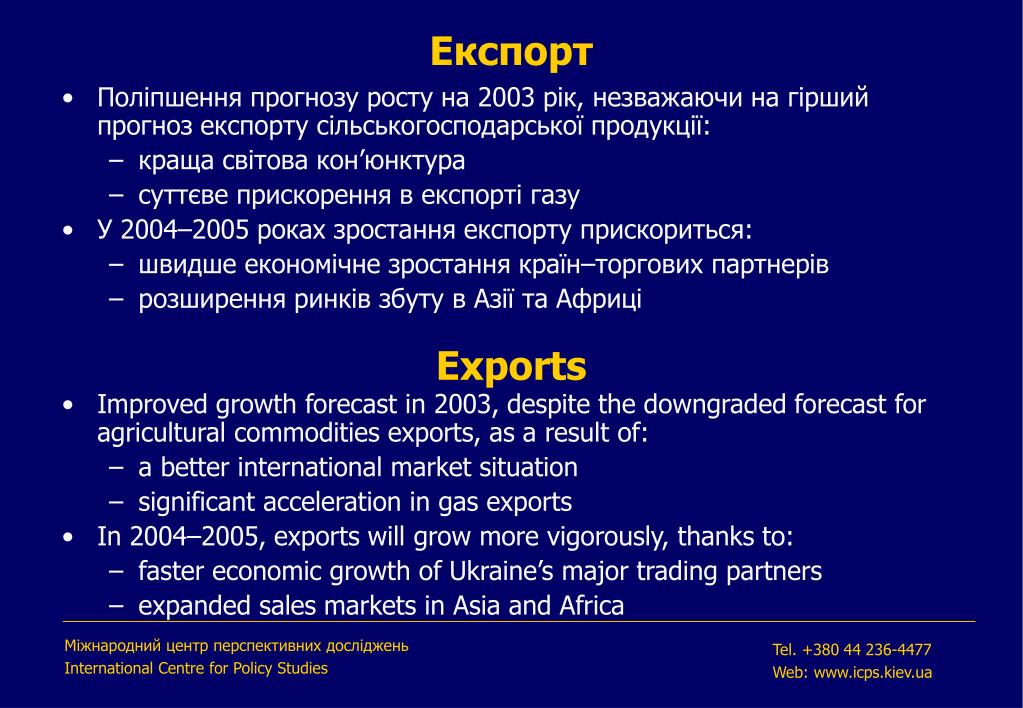 Експорт

• Поліпшення прогнозу росту на 2003 рік, незважаючи на гірший прогноз експорту сільськогосподарської продукції:
– краща світова кон’юнктура
– суттєве прискорення в експорті газу
• У 2004–2005 роках зростання експорту прискориться:
– швидше економічне зростання країн–торгових партнерів
– розширення ринків збуту в Азії та Африці

Exports

• Improved growth forecast in 2003, despite the downgraded forecast for agricultural commodities exports, as a result of:
– a better international market situation
– significant acceleration in gas exports
• In 2004–2005, exports will grow more vigorously, thanks to:
– faster economic growth of Ukraine’s major trading partners
– expanded sales markets in Asia and Africa

Міжнародний центр перспективних досліджень
International Centre for Policy Studies

Tel. +380 44 236-4477
Web: www.icps.kiev.ua